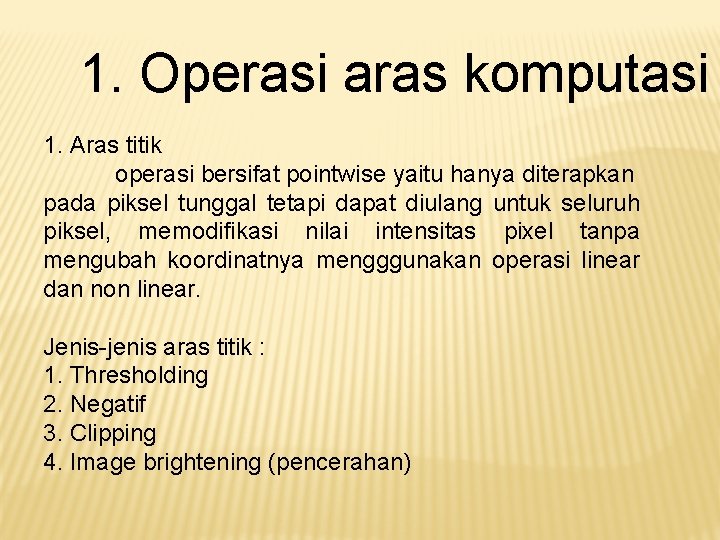 1. Operasi aras komputasi

1. Aras titik

operasi bersifat pointwise yaitu hanya diterapkan pada piksel tunggal tetapi dapat diulang untuk seluruh piksel, memodifikasi nilai intensitas pixel tanpa mengubah koordinatnya mengggunakan operasi linear dan non linear.

Jenis-jenis aras titik :
1. Thresholding
2. Negatif
3. Clipping
4. Image brightening (pencerahan)